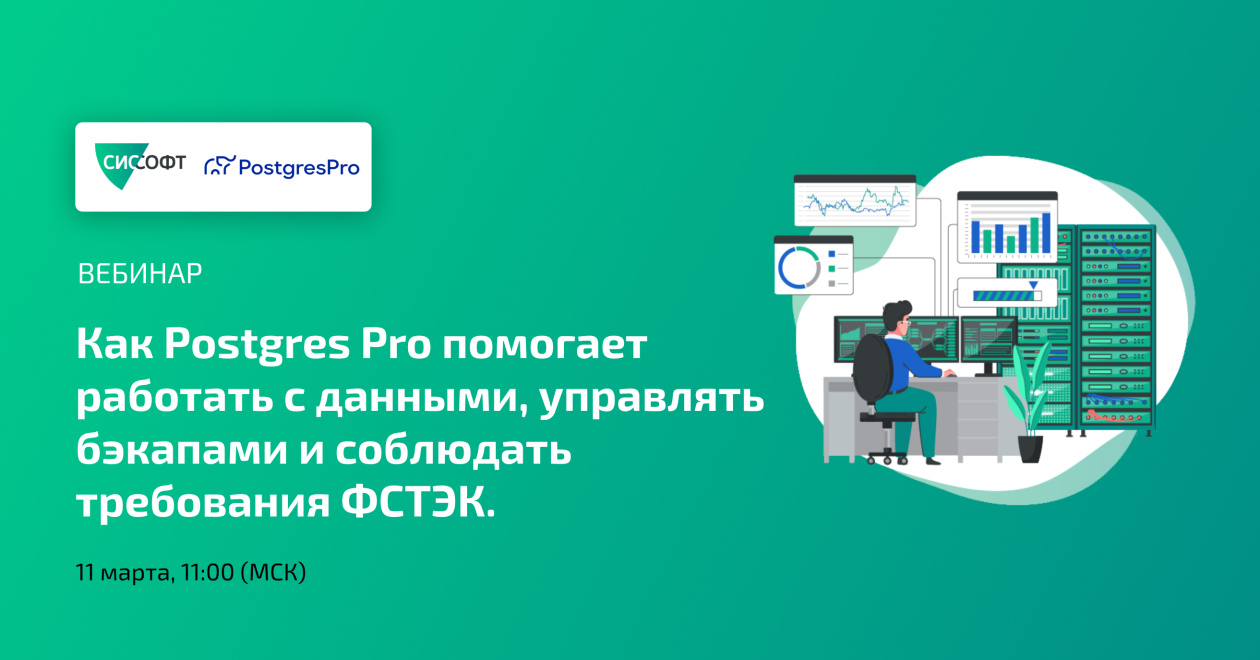 СИССОФТ

PostgresPro

ВЕБИНАР

Как Postgres Pro помогает работать с данными, управлять бэкапами и соблюдать требования ФСТЭК.

11 марта, 11:00 (МСК)